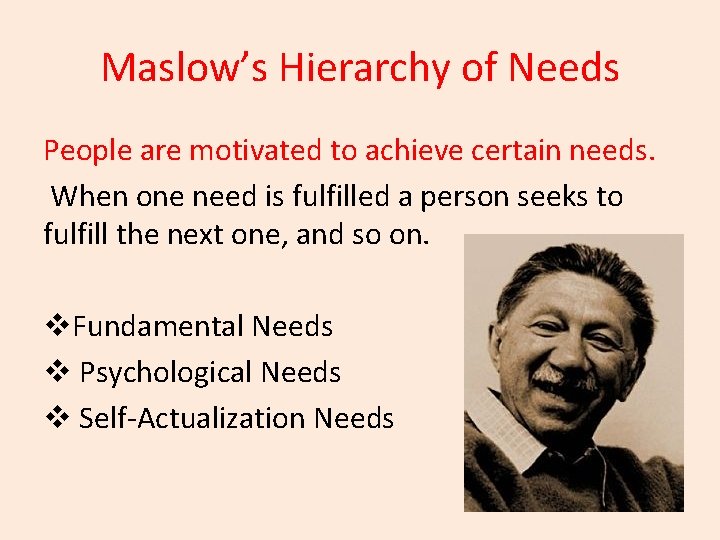 Maslow's Hierarchy of Needs

People are motivated to achieve certain needs.

When one need is fulfilled a person seeks to fulfill the next one, and so on.

❖Fundamental Needs
❖ Psychological Needs
❖ Self-Actualization Needs